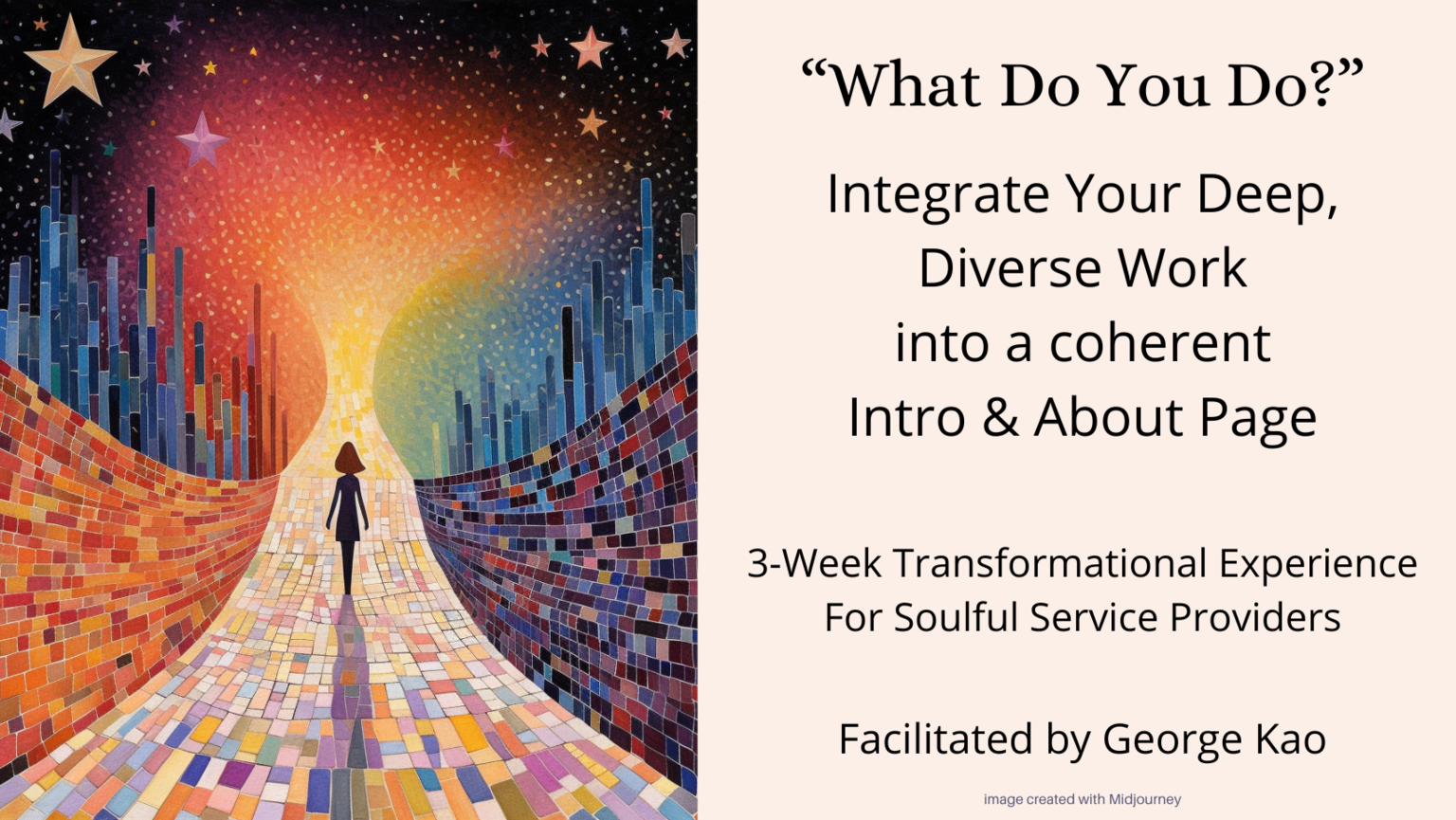 “What Do You Do?”

Integrate Your Deep, Diverse Work into a coherent Intro & About Page

3-Week Transformational Experience For Soulful Service Providers

Facilitated by George Kao

image created with Midjourney